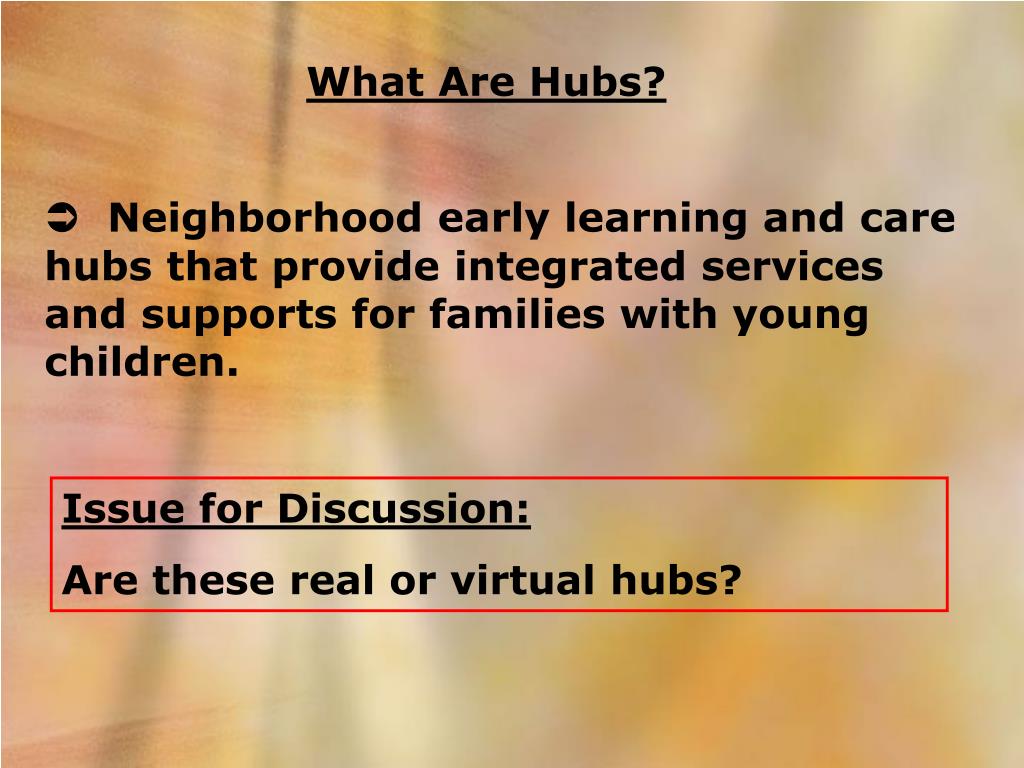 What Are Hubs?

➲ Neighborhood early learning and care hubs that provide integrated services and supports for families with young children.

Issue for Discussion:

Are these real or virtual hubs?